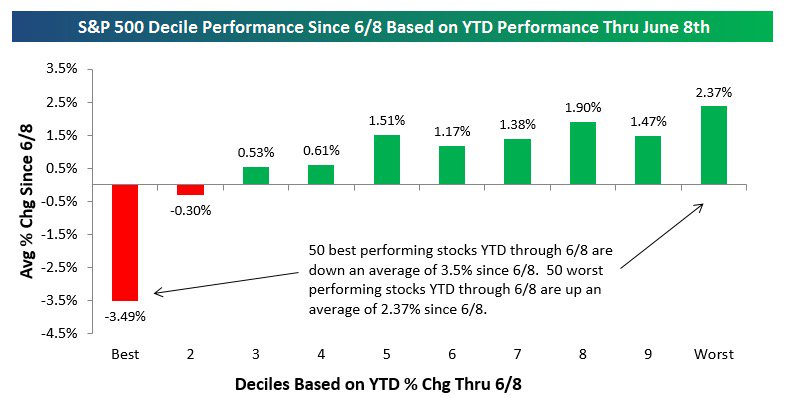 S&P 500 Decile Performance Since 6/8 Based on YTD Performance Thru June 8th

Avg % Chg Since 6/8

3.5%
2.5%
1.5%
0.5%
-0.5%
-1.5%
-2.5%
-3.5%
-4.5%

-3.49%
-0.30%
0.53%
0.61%
1.51%
1.17%
1.38%
1.90%
1.47%
2.37%

50 best performing stocks YTD through 6/8 are down an average of 3.5% since 6/8. 50 worst performing stocks YTD through 6/8 are up an average of 2.37% since 6/8.

Best
2
3
4
5
6
7
8
9
Worst

Deciles Based on YTD % Chg Thru 6/8